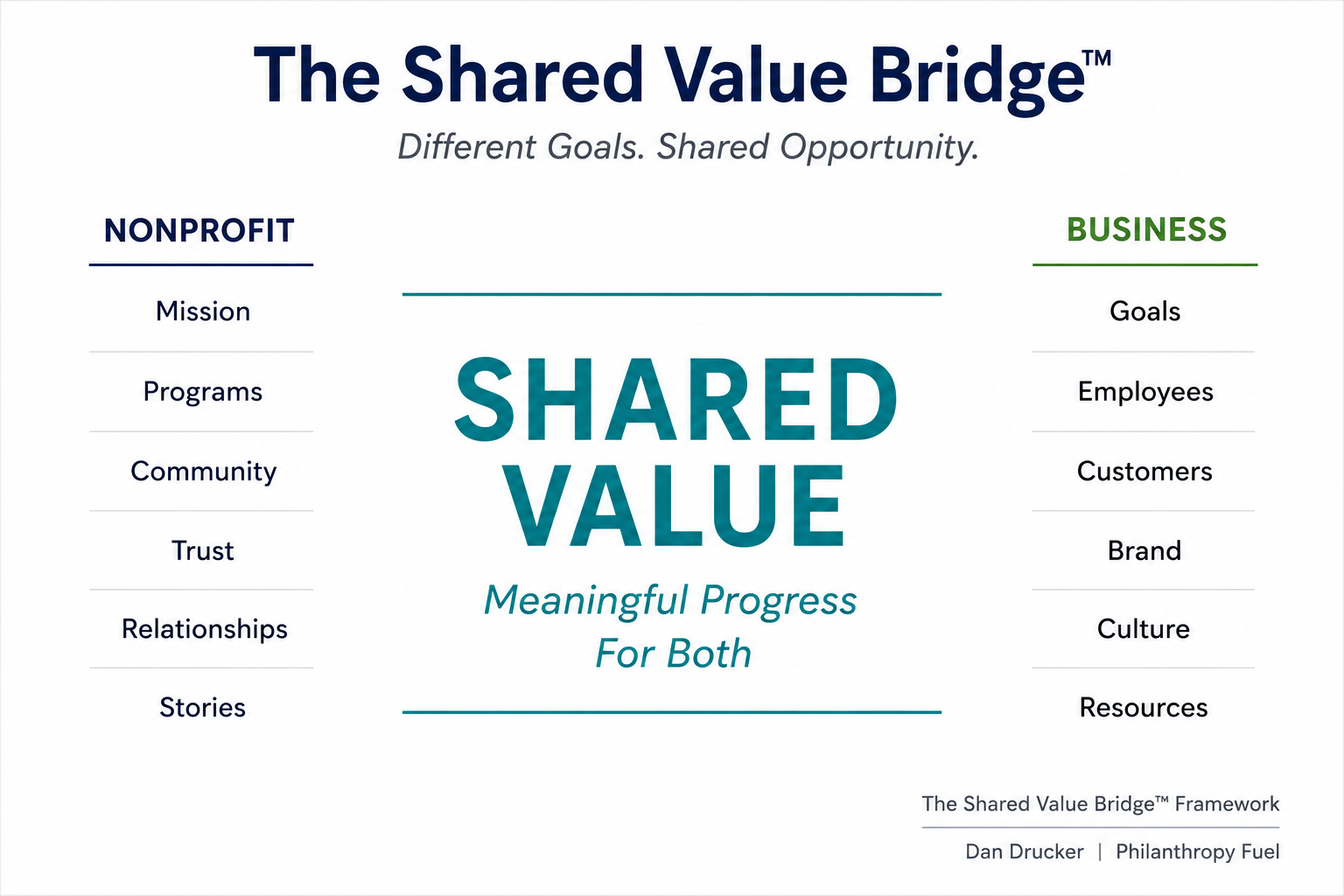 The Shared Value Bridge™

Different Goals. Shared Opportunity.

NONPROFIT

Mission

Programs

Community

Trust

Relationships

Stories

SHARED VALUE

Meaningful Progress For Both

BUSINESS

Goals

Employees

Customers

Brand

Culture

Resources

The Shared Value Bridge™ Framework

Dan Drucker | Philanthropy Fuel